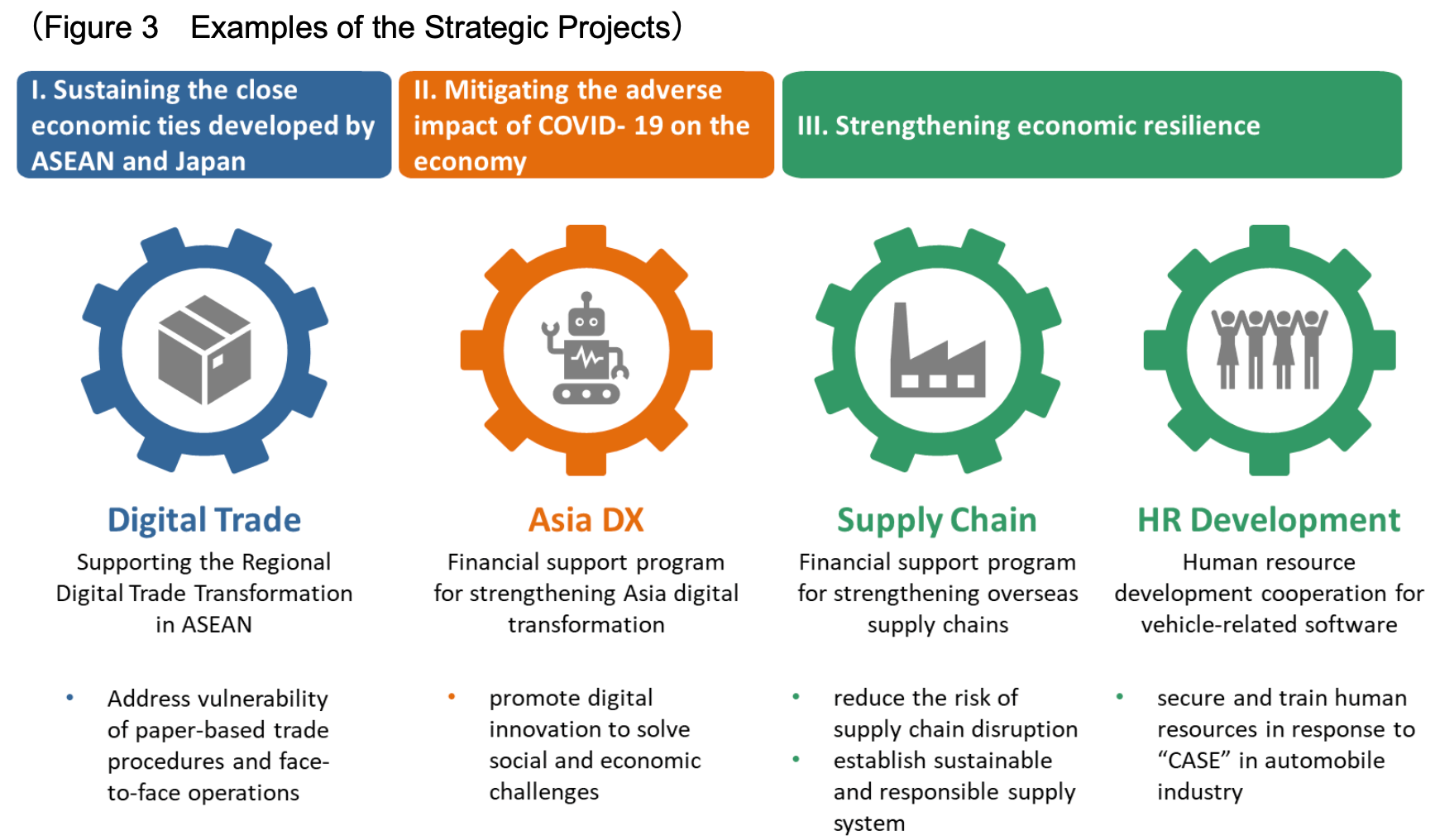 (Figure 3　Examples of the Strategic Projects)

I. Sustaining the close economic ties developed by ASEAN and Japan

II. Mitigating the adverse impact of COVID- 19 on the economy

III. Strengthening economic resilience

Digital Trade

Supporting the Regional Digital Trade Transformation in ASEAN

• Address vulnerability of paper-based trade procedures and face-to-face operations

Asia DX

Financial support program for strengthening Asia digital transformation

• promote digital innovation to solve social and economic challenges

Supply Chain

Financial support program for strengthening overseas supply chains

• reduce the risk of supply chain disruption
• establish sustainable and responsible supply system

HR Development

Human resource development cooperation for vehicle-related software

• secure and train human resources in response to “CASE” in automobile industry